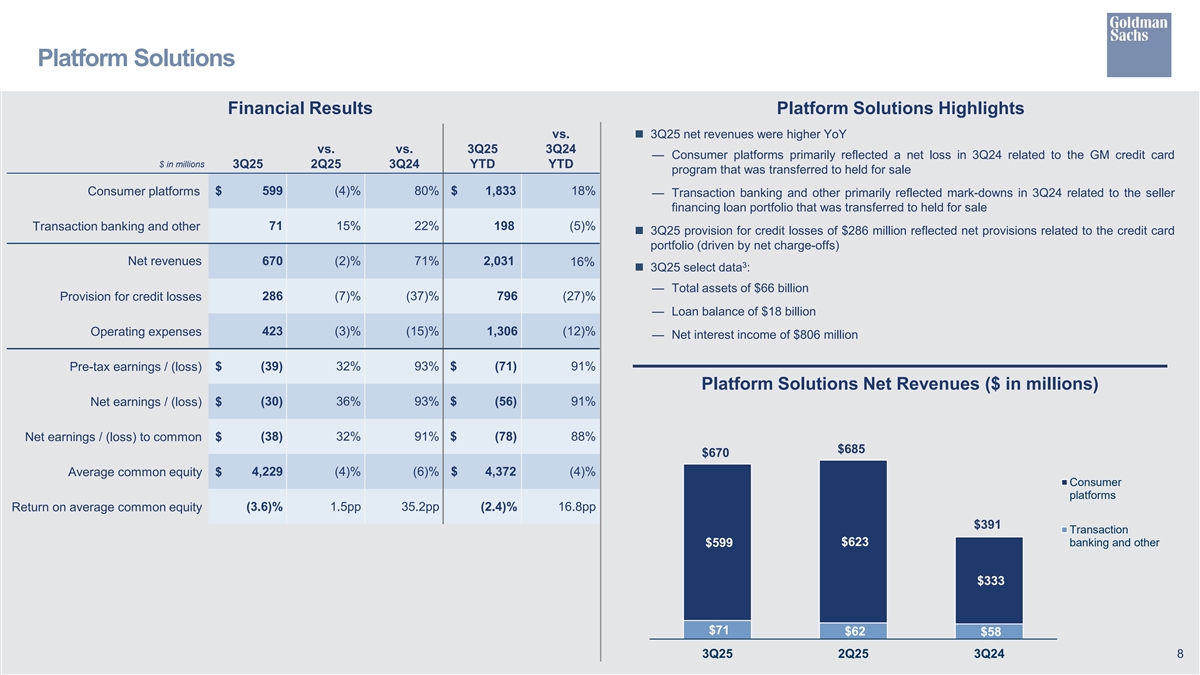 Platform Solutions

Goldman Sachs

Financial Results

| $ in millions | 3Q25 | vs. 2Q25 | vs. 3Q24 | 3Q25 YTD | vs. 3Q24 YTD |
|---|---|---|---|---|---|
| Consumer platforms | $ 599 | (4)% | 80% | $ 1,833 | 18% |
| Transaction banking and other | 71 | 15% | 22% | 198 | (5)% |
| Net revenues | 670 | (2)% | 71% | 2,031 | 16% |
| Provision for credit losses | 286 | (7)% | (37)% | 796 | (27)% |
| Operating expenses | 423 | (3)% | (15)% | 1,306 | (12)% |
| Pre-tax earnings / (loss) | $ (39) | 32% | 93% | $ (71) | 91% |
| Net earnings / (loss) | $ (30) | 36% | 93% | $ (56) | 91% |
| Net earnings / (loss) to common | $ (38) | 32% | 91% | $ (78) | 88% |
| Average common equity | $ 4,229 | (4)% | (6)% | $ 4,372 | (4)% |
| Return on average common equity | (3.6)% | 1.5pp | 35.2pp | (2.4)% | 16.8pp |

Platform Solutions Highlights

■ 3Q25 net revenues were higher YoY

— Consumer platforms primarily reflected a net loss in 3Q24 related to the GM credit card program that was transferred to held for sale

— Transaction banking and other primarily reflected mark-downs in 3Q24 related to the seller financing loan portfolio that was transferred to held for sale

■ 3Q25 provision for credit losses of $286 million reflected net provisions related to the credit card portfolio (driven by net charge-offs)

■ 3Q25 select data$^3$:

— Total assets of $66 billion

— Loan balance of $18 billion

— Net interest income of $806 million

Platform Solutions Net Revenues ($ in millions)

$670
$599
$71
3Q25

$685
$623
$62
2Q25

$391
$333
$58
3Q24

Consumer platforms
Transaction banking and other

8